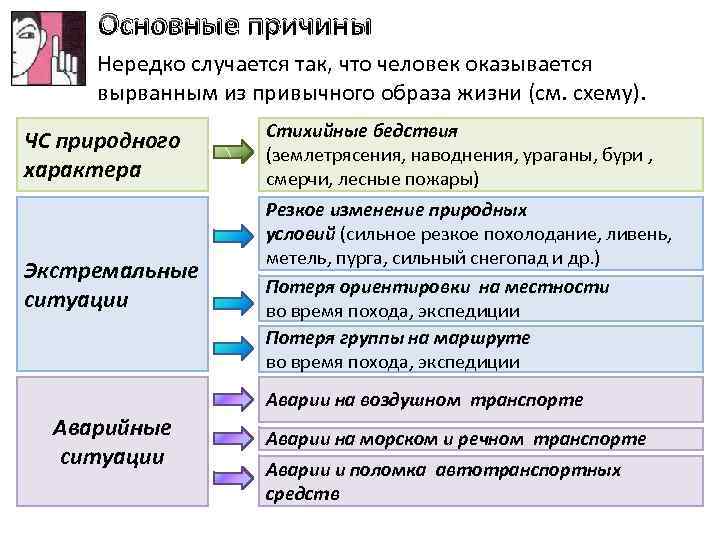 Основные причины

Нередко случается так, что человек оказывается вырванным из привычного образа жизни (см. схему).

ЧС природного характера

Стихийные бедствия (землетрясения, наводнения, ураганы, бури , смерчи, лесные пожары)

Экстремальные ситуации

Резкое изменение природных условий (сильное резкое похолодание, ливень, метель, пурга, сильный снегопад и др.)

Потеря ориентировки на местности во время похода, экспедиции

Потеря группы на маршруте во время похода, экспедиции

Аварийные ситуации

Аварии на воздушном транспорте

Аварии на морском и речном транспорте

Аварии и поломка автотранспортных средств